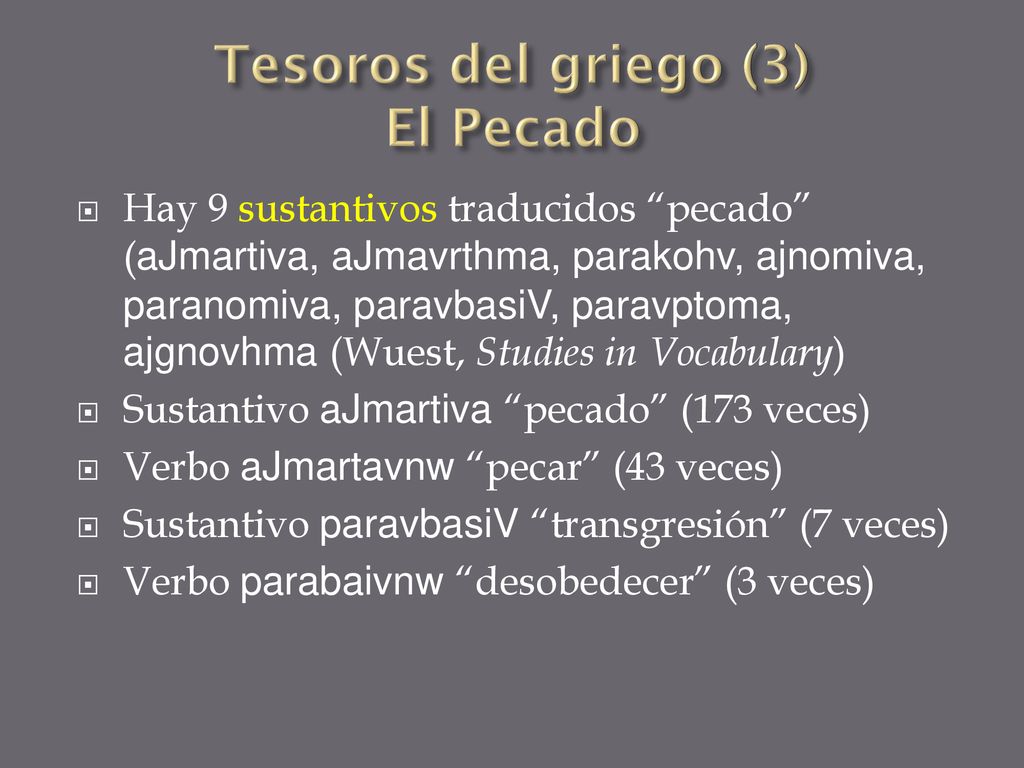 Tesoros del griego (3)
El Pecado

Hay 9 sustantivos traducidos “pecado” (aJmartiva, aJmavrthma, parakohv, ajnomiva, paranomiva, paravbasiV, paravptoma, ajgnovhma (Wuest, Studies in Vocabulary)

Sustantivo aJmartiva “pecado” (173 veces)

Verbo aJmartavnw “pecar” (43 veces)

Sustantivo paravbasiV “transgresión” (7 veces)

Verbo parabaivnw “desobedecer” (3 veces)